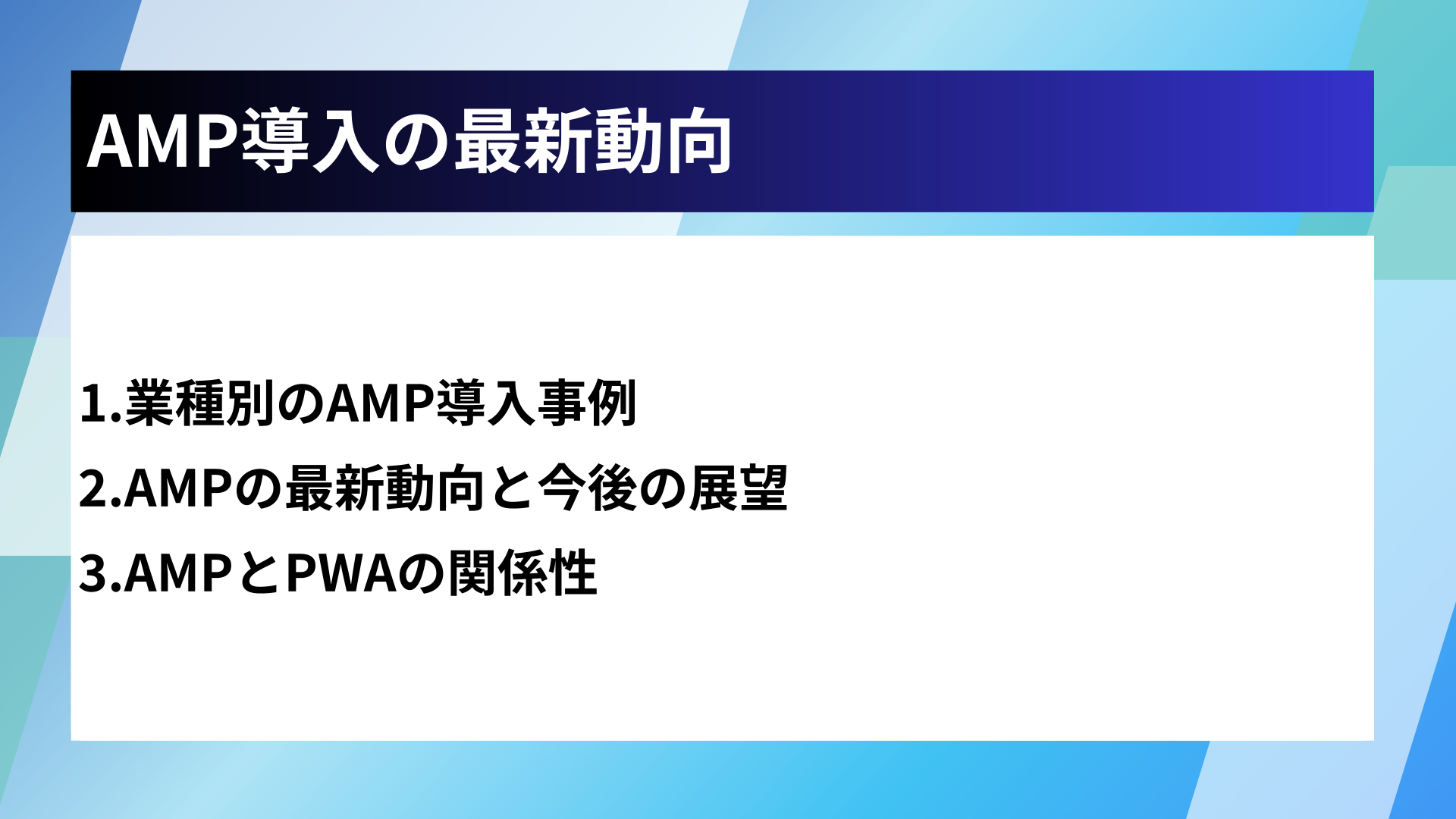 AMP導入の最新動向

1.業種別のAMP導入事例
2.AMPの最新動向と今後の展望
3.AMPとPWAの関係性